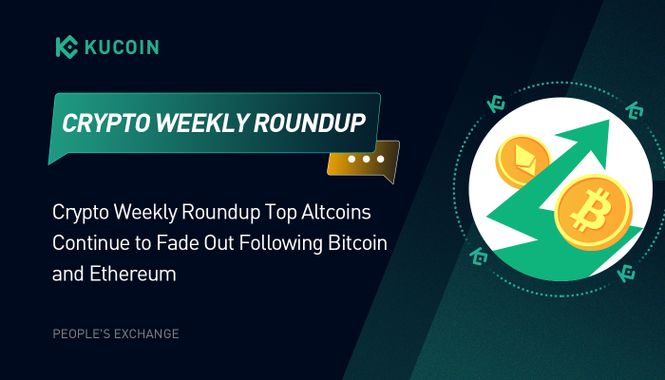 KUCOIN

CRYPTO WEEKLY ROUNDUP

Crypto Weekly Roundup Top Altcoins Continue to Fade Out Following Bitcoin and Ethereum

PEOPLE'S EXCHANGE